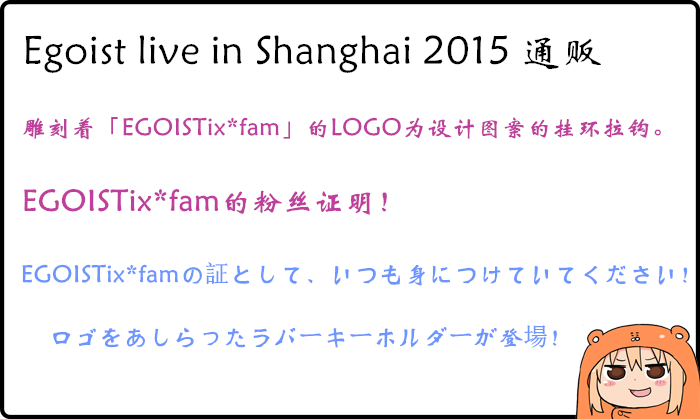 Egoist live in Shanghai 2015 通贩

雕刻着「EGOISTix*fam」的LOGO为设计图案的挂环拉钩。

EGOISTix*fam的粉丝证明！

EGOISTix*famの証として、いつも身につけていてください！

ロゴをあしらったラバーキーホルダーが登場！